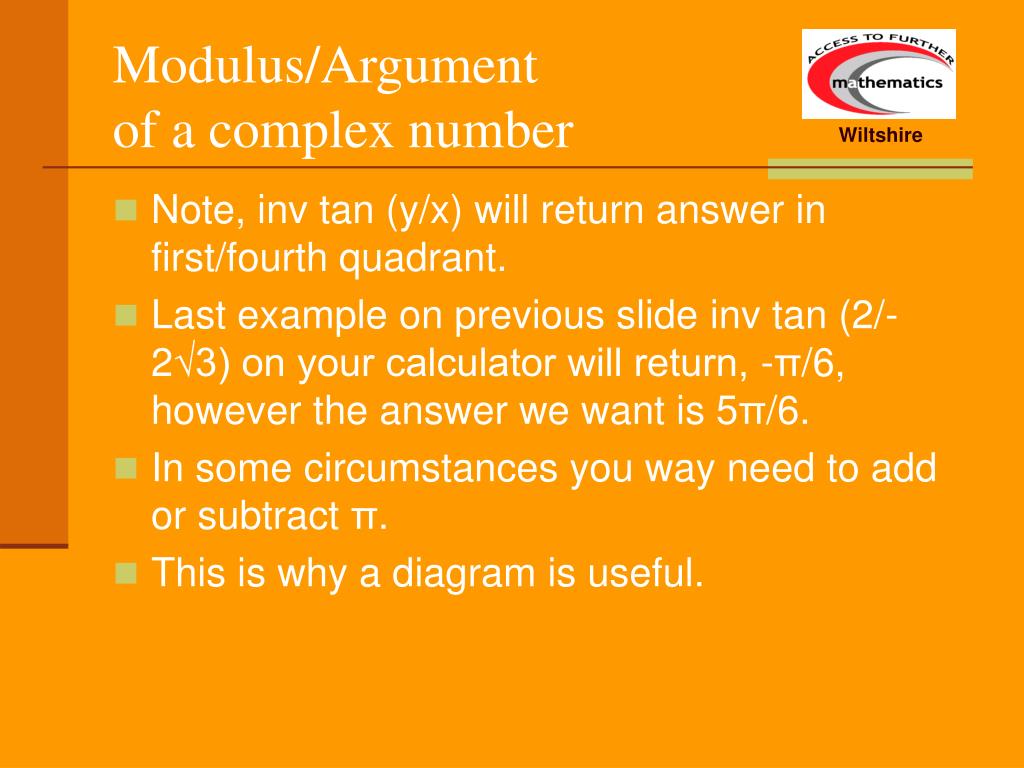 Modulus/Argument
of a complex number

ACCESS TO FURTHER
mathematics
Wiltshire

Note, inv tan (y/x) will return answer in first/fourth quadrant.

Last example on previous slide inv tan (2/-2√3) on your calculator will return, -π/6, however the answer we want is 5π/6.

In some circumstances you way need to add or subtract π.

This is why a diagram is useful.